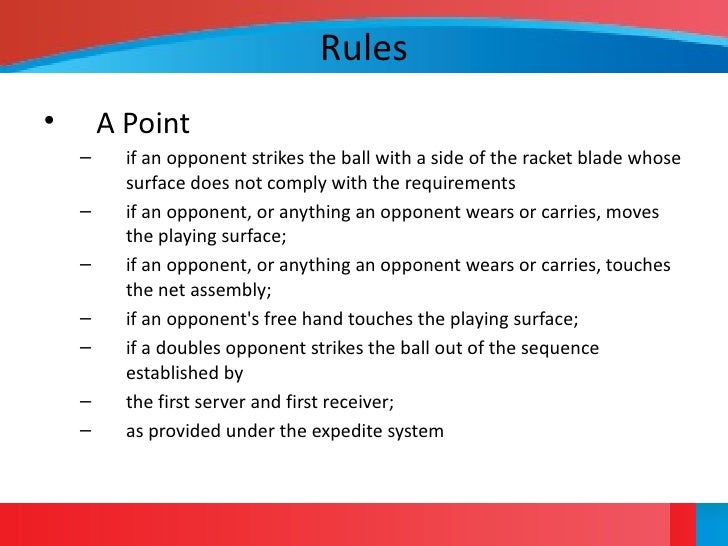 Rules

• A Point

– if an opponent strikes the ball with a side of the racket blade whose surface does not comply with the requirements

– if an opponent, or anything an opponent wears or carries, moves the playing surface;

– if an opponent, or anything an opponent wears or carries, touches the net assembly;

– if an opponent's free hand touches the playing surface;

– if a doubles opponent strikes the ball out of the sequence established by

– the first server and first receiver;

– as provided under the expedite system